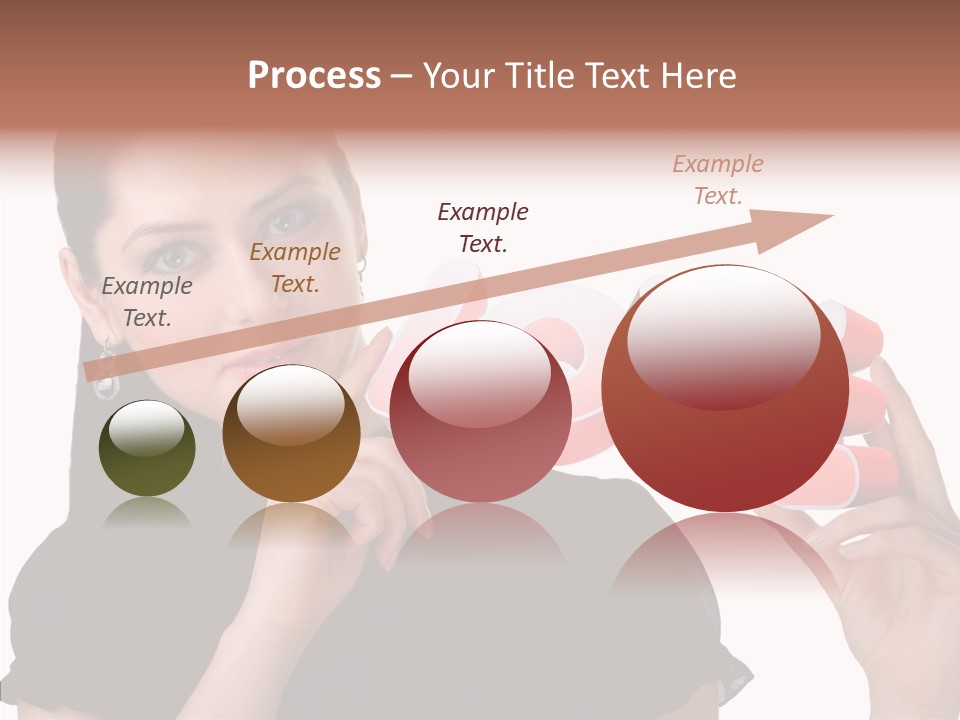 Process – Your Title Text Here

Example Text.

Example Text.

Example Text.

Example Text.